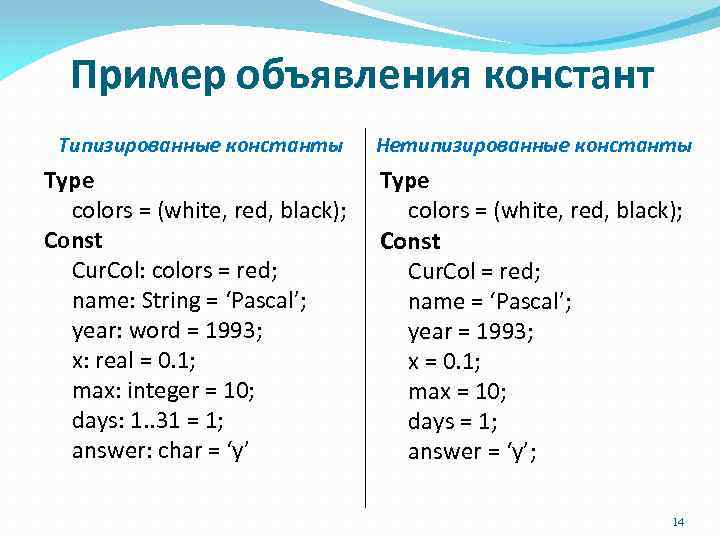 Пример объявления констант

Типизированные константы

Type
colors = (white, red, black);
Const
CurCol: colors = red;
name: String = ‘Pascal’;
year: word = 1993;
x: real = 0.1;
max: integer = 10;
days: 1..31 = 1;
answer: char = ‘y’

Нетипизированные константы

Type
colors = (white, red, black);
Const
CurCol = red;
name = ‘Pascal’;
year = 1993;
x = 0.1;
max = 10;
days = 1;
answer = ‘y’;

14